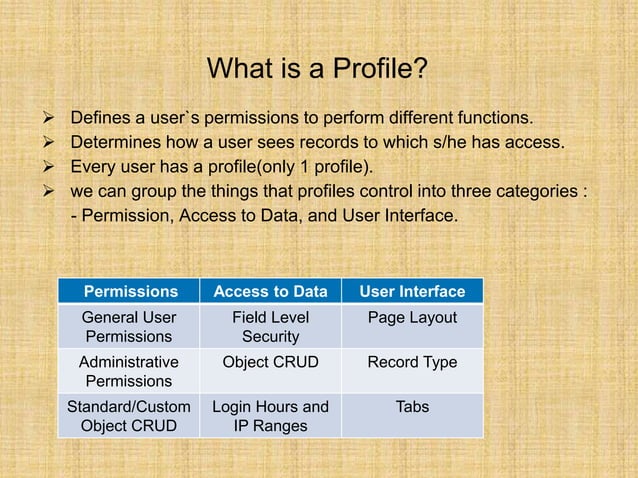 What is a Profile?

➢ Defines a user`s permissions to perform different functions.
➢ Determines how a user sees records to which s/he has access.
➢ Every user has a profile(only 1 profile).
➢ we can group the things that profiles control into three categories :
- Permission, Access to Data, and User Interface.

| Permissions | Access to Data | User Interface |
|---|---|---|
| General User Permissions | Field Level Security | Page Layout |
| Administrative Permissions | Object CRUD | Record Type |
| Standard/Custom Object CRUD | Login Hours and IP Ranges | Tabs |